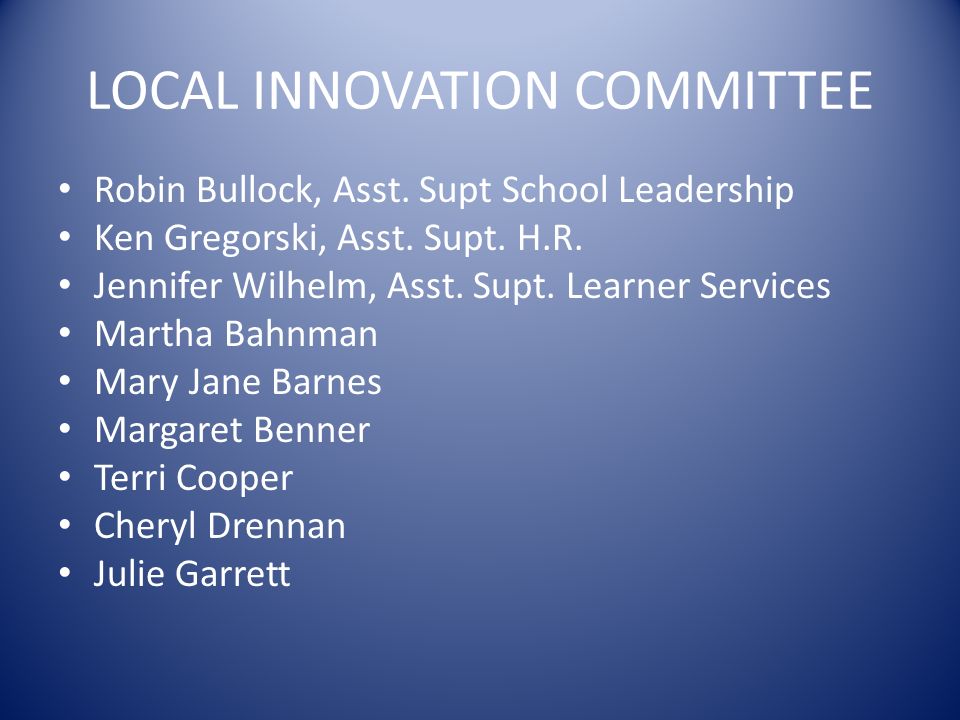 LOCAL INNOVATION COMMITTEE

• Robin Bullock, Asst. Supt School Leadership
• Ken Gregorski, Asst. Supt. H.R.
• Jennifer Wilhelm, Asst. Supt. Learner Services
• Martha Bahnman
• Mary Jane Barnes
• Margaret Benner
• Terri Cooper
• Cheryl Drennan
• Julie Garrett